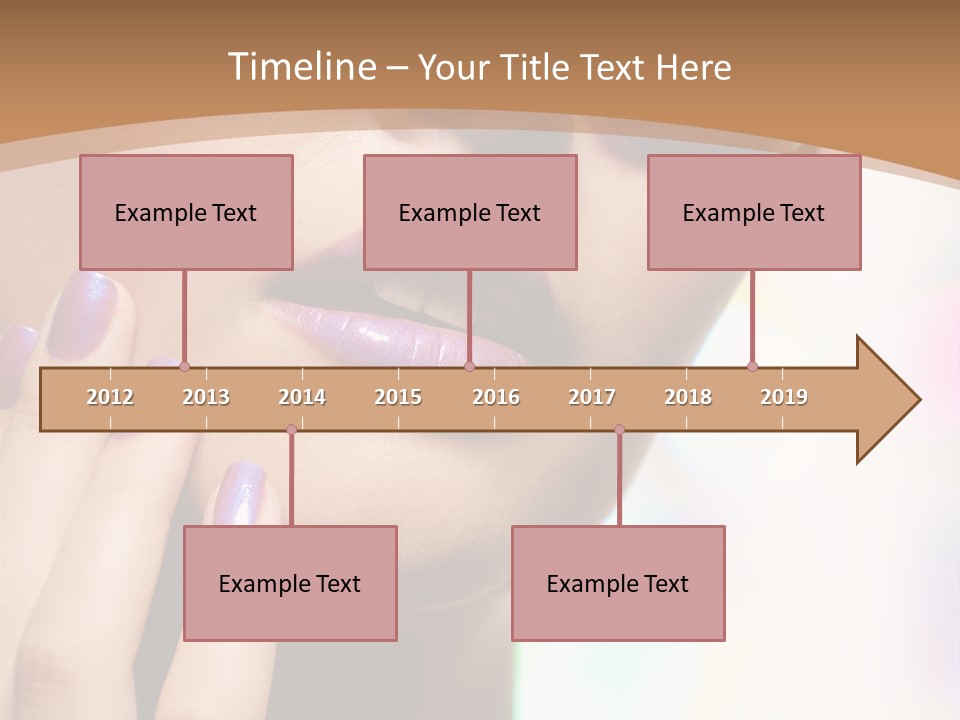 Timeline – Your Title Text Here

Example Text

Example Text

Example Text

2012 2013 2014 2015 2016 2017 2018 2019

Example Text

Example Text